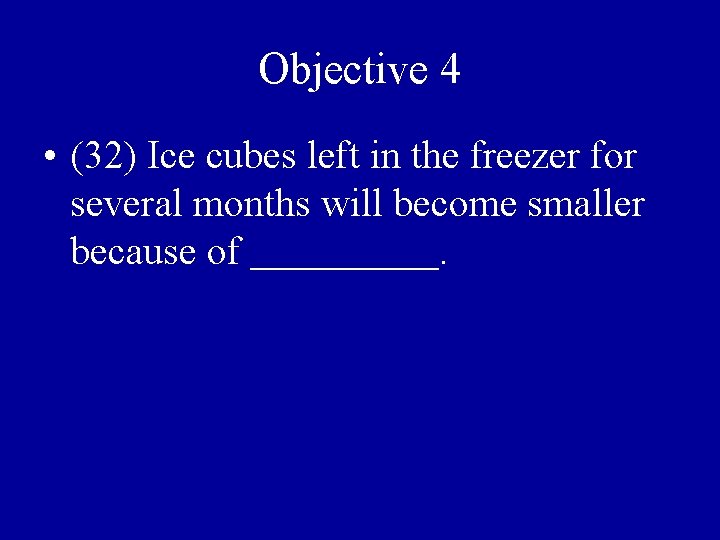 Objective 4

• (32) Ice cubes left in the freezer for several months will become smaller because of __________.